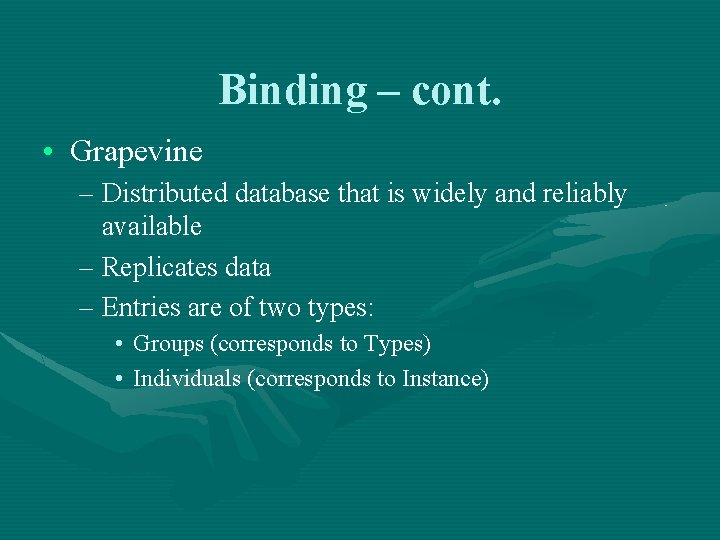 Binding – cont.

• Grapevine
– Distributed database that is widely and reliably available
– Replicates data
– Entries are of two types:
• Groups (corresponds to Types)
• Individuals (corresponds to Instance)